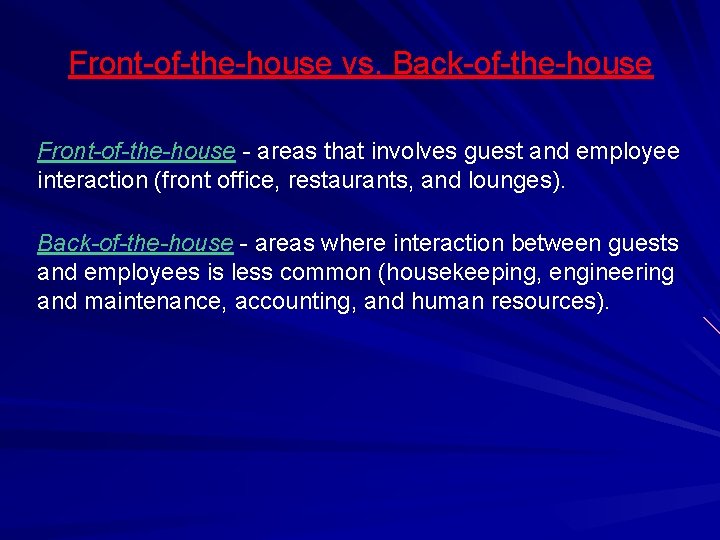 Front-of-the-house vs. Back-of-the-house

Front-of-the-house - areas that involves guest and employee interaction (front office, restaurants, and lounges).

Back-of-the-house - areas where interaction between guests and employees is less common (housekeeping, engineering and maintenance, accounting, and human resources).